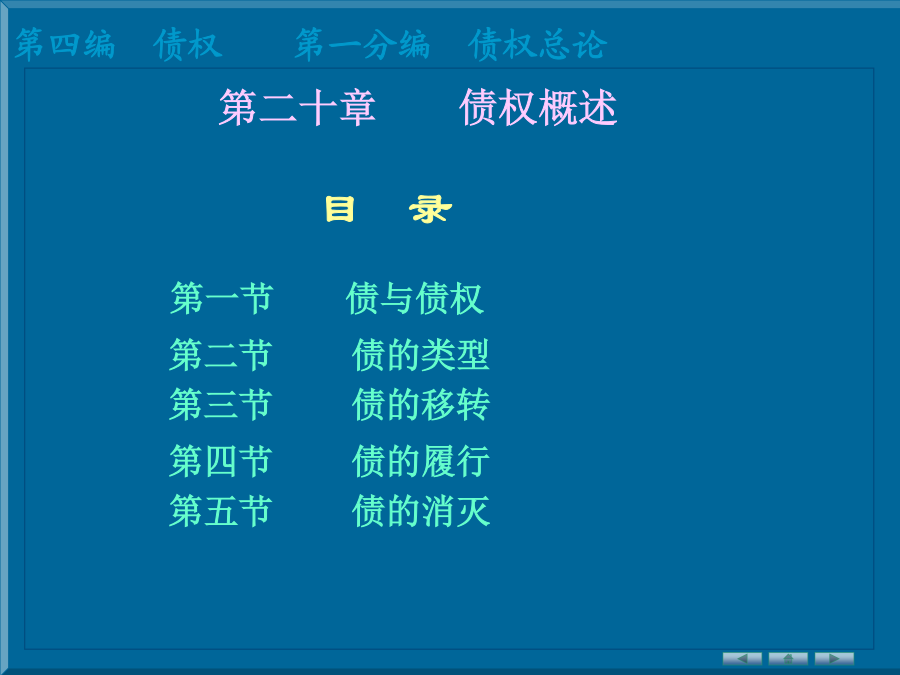 第四编 债权 第一分编 债权总论

第二十章 债权概述

目 录

第一节 债与债权

第二节 债的类型

第三节 债的移转

第四节 债的履行

第五节 债的消灭